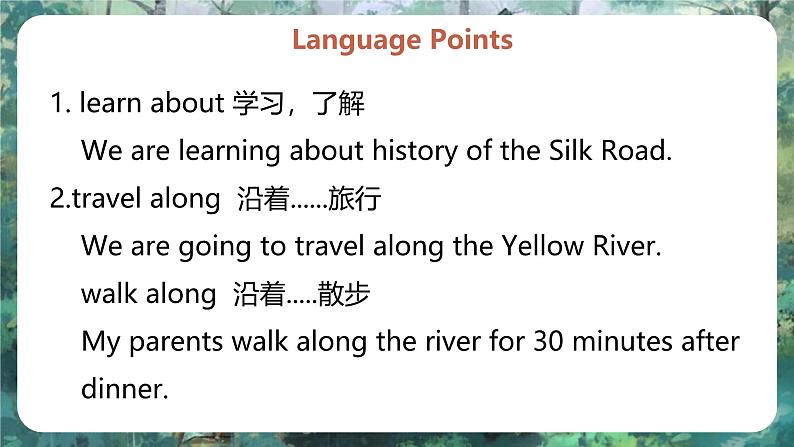 Language Points

1. learn about 学习，了解

We are learning about history of the Silk Road.

2.travel along 沿着......旅行

We are going to travel along the Yellow River.

walk along 沿着.....散步

My parents walk along the river for 30 minutes after dinner.